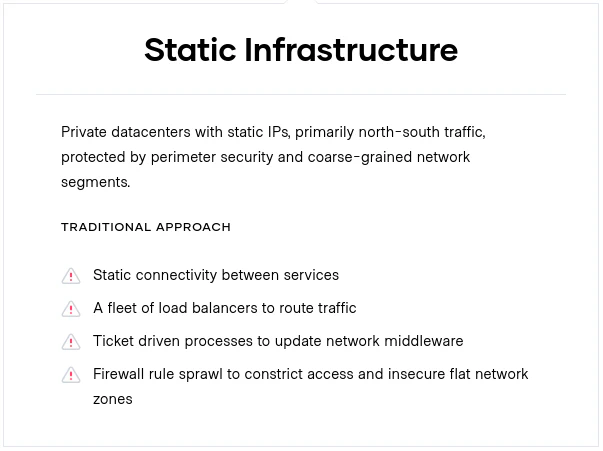 Static Infrastructure

Private datacenters with static IPs, primarily north-south traffic, protected by perimeter security and coarse-grained network segments.

TRADITIONAL APPROACH

Static connectivity between services

A fleet of load balancers to route traffic

Ticket driven processes to update network middleware

Firewall rule sprawl to constrict access and insecure flat network zones